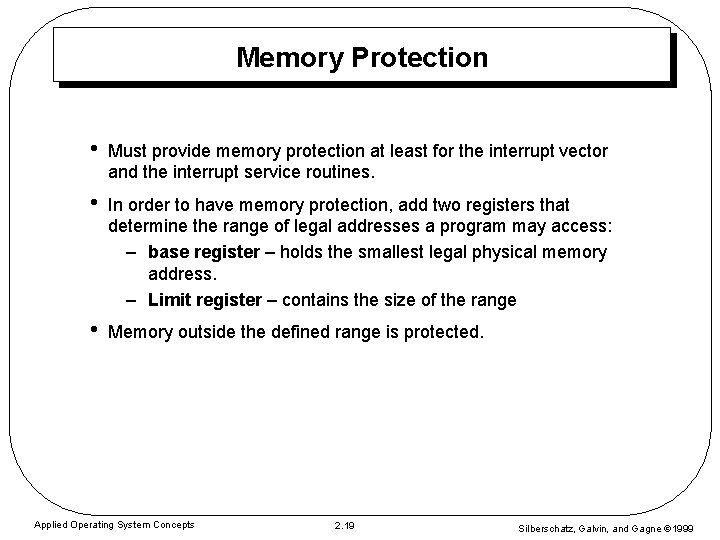 Memory Protection

• Must provide memory protection at least for the interrupt vector and the interrupt service routines.

• In order to have memory protection, add two registers that determine the range of legal addresses a program may access:

– base register – holds the smallest legal physical memory address.

– Limit register – contains the size of the range

• Memory outside the defined range is protected.

Applied Operating System Concepts

2.19

Silberschatz, Galvin, and Gagne ©1999